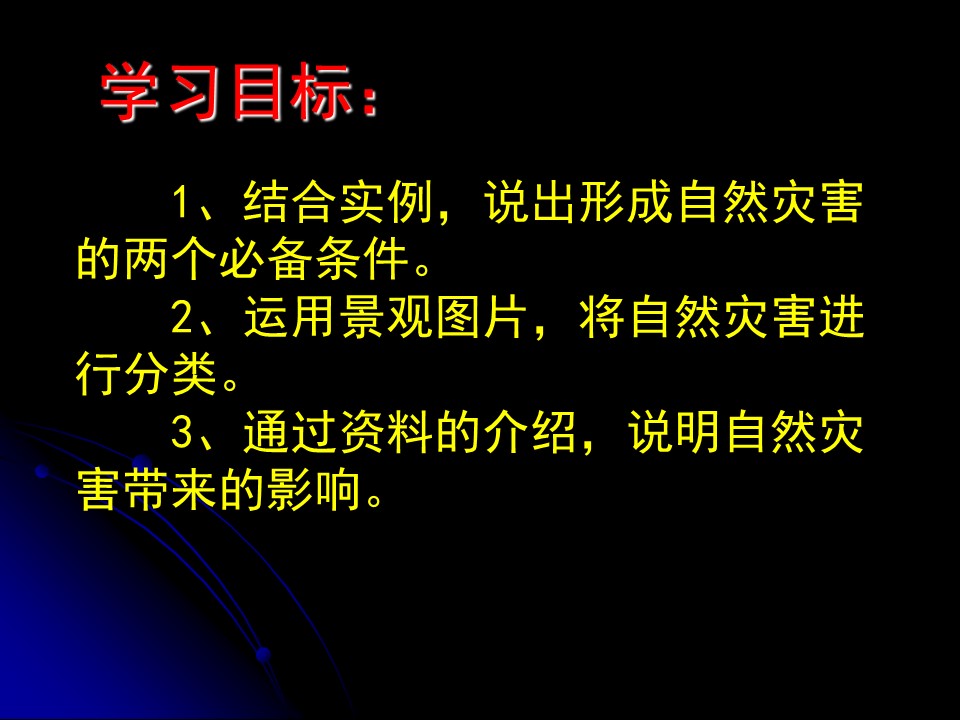 学习目标：

1、结合实例，说出形成自然灾害的两个必备条件。

2、运用景观图片，将自然灾害进行分类。

3、通过资料的介绍，说明自然灾害带来的影响。